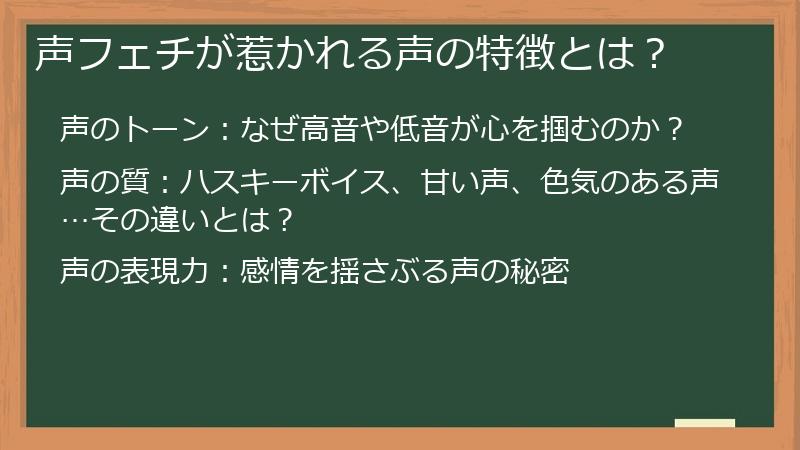 声フェチが惹かれる声の特徴とは？

声のトーン：なぜ高音や低音が心を掴むのか？

声の質：ハスキーボイス、甘い声、色気のある声…その違いとは？

声の表現力：感情を揺さぶる声の秘密